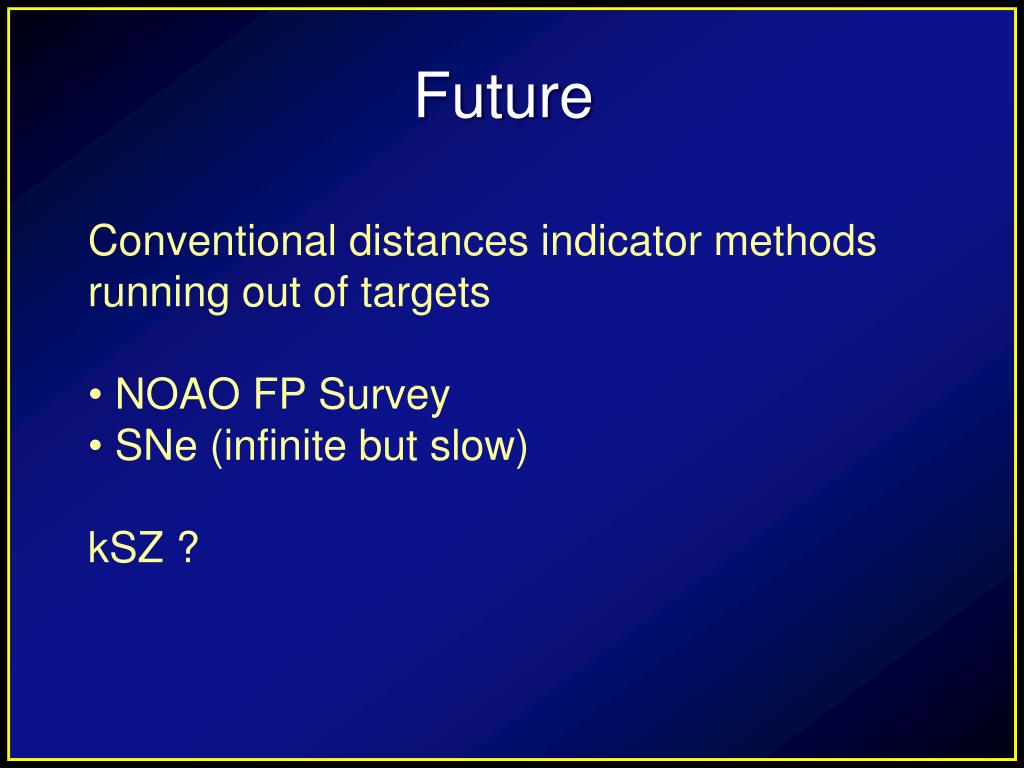 Future

Conventional distances indicator methods running out of targets

• NOAO FP Survey
• SNe (infinite but slow)

kSZ ?